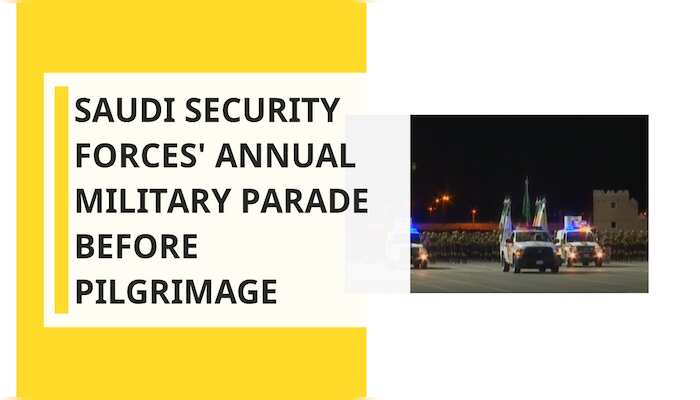 SAUDI SECURITY FORCES' ANNUAL MILITARY PARADE BEFORE PILGRIMAGE